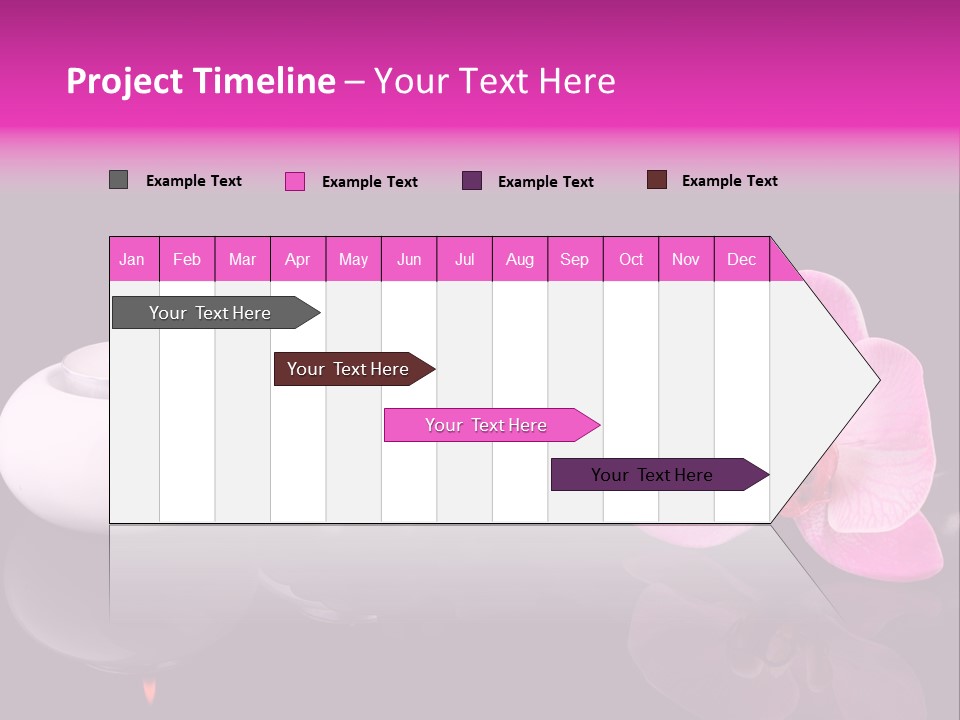 Project Timeline – Your Text Here

Example Text Example Text Example Text Example Text

| Jan | Feb | Mar | Apr | May | Jun | Jul | Aug | Sep | Oct | Nov | Dec |
|---|---|---|---|---|---|---|---|---|---|---|---|

Your Text Here

Your Text Here

Your Text Here

Your Text Here